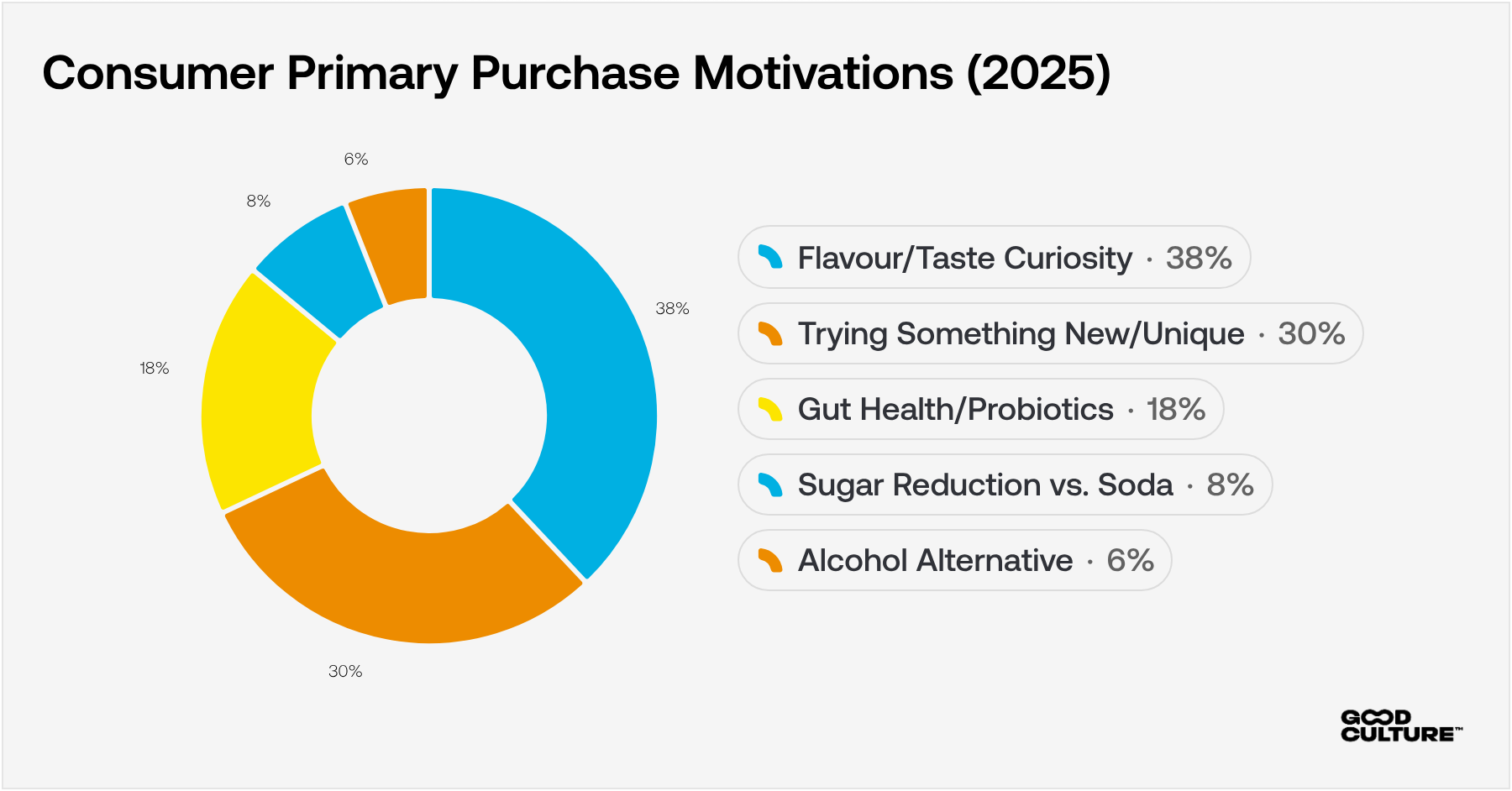 Consumer Primary Purchase Motivations (2025)

6%

8%

38%

18%

30%

Flavour/Taste Curiosity · 38%

Trying Something New/Unique · 30%

Gut Health/Probiotics · 18%

Sugar Reduction vs. Soda · 8%

Alcohol Alternative · 6%

GOOD CULTURE™